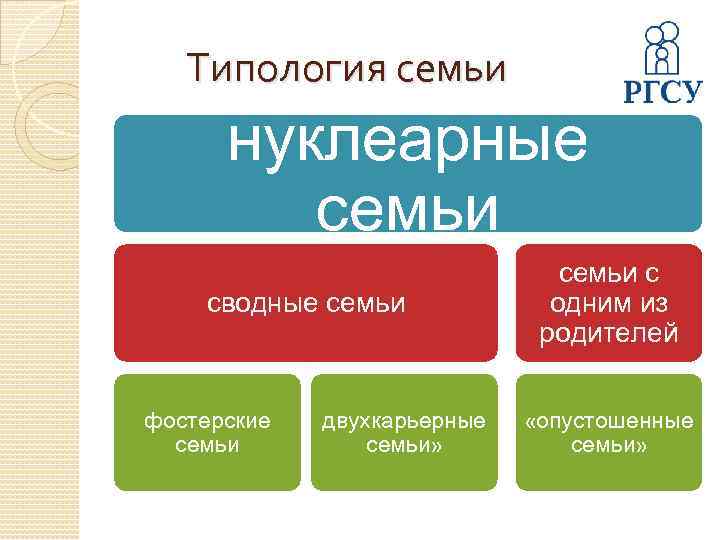 Типология семьи

РГСУ

нуклеарные семьи

сводные семьи

семьи с одним из родителей

фостерские семьи

двухкарьерные семьи»

«опустошенные семьи»